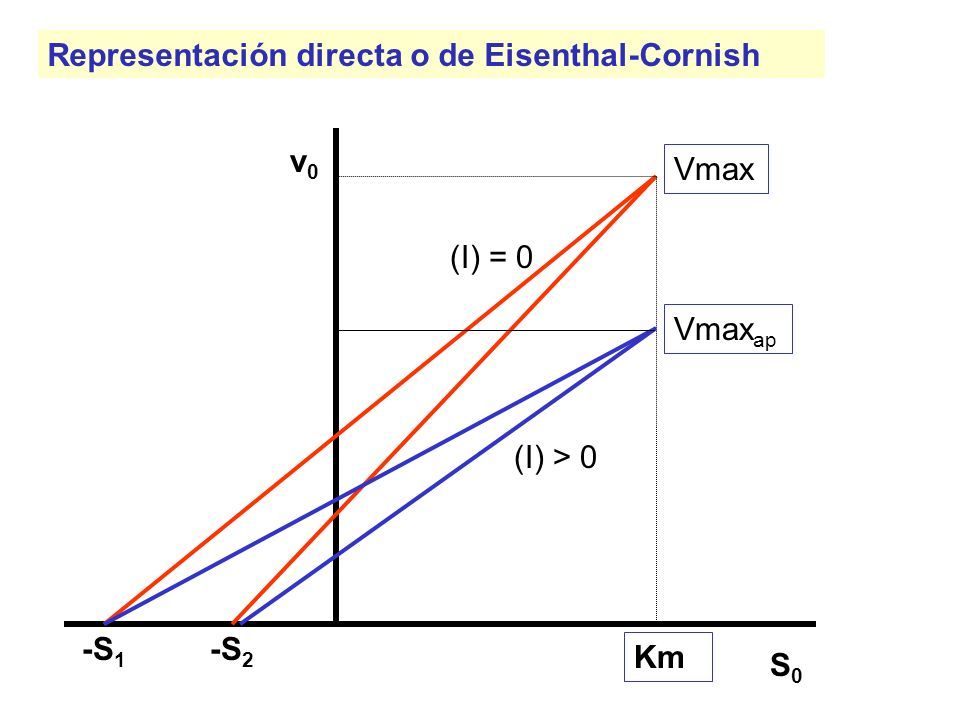 Representación directa o de Eisenthal-Cornish

$v_0$

Vmax

(I) = 0

$Vmax_{ap}$

(I) > 0

$-S_1$

$-S_2$

Km

$S_0$